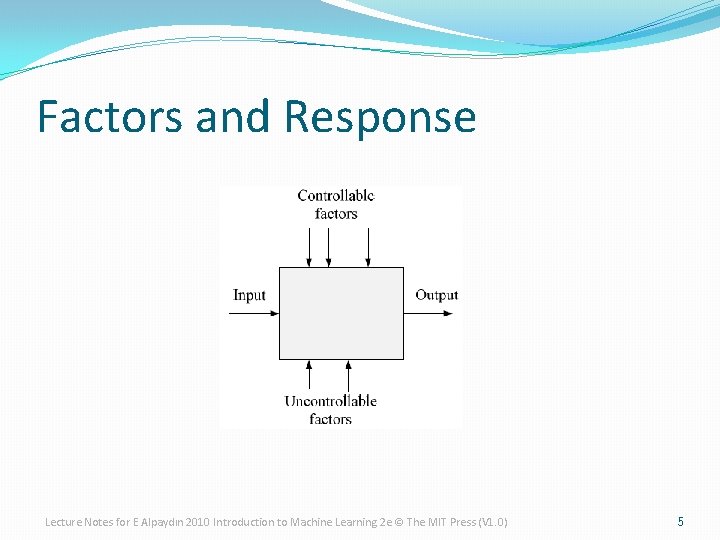 Factors and Response

Controllable factors

Input

Output

Uncontrollable factors

Lecture Notes for E Alpaydın 2010 Introduction to Machine Learning 2e © The MIT Press (V1.0)

5